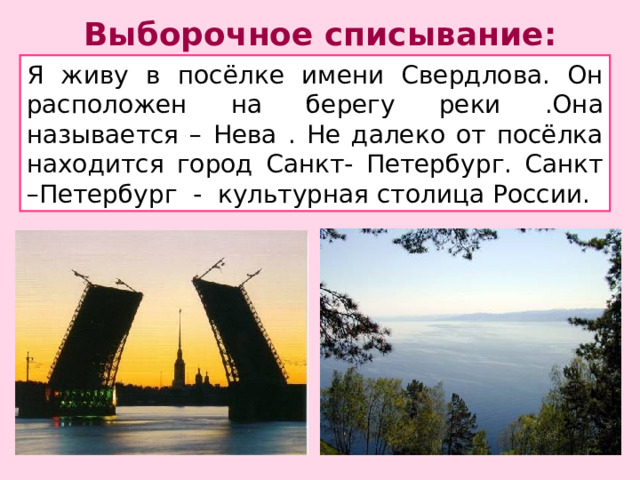 Выборочное списывание:

Я живу в посёлке имени Свердлова. Он расположен на берегу реки .Она называется – Нева . Не далеко от посёлка находится город Санкт- Петербург. Санкт –Петербург - культурная столица России.